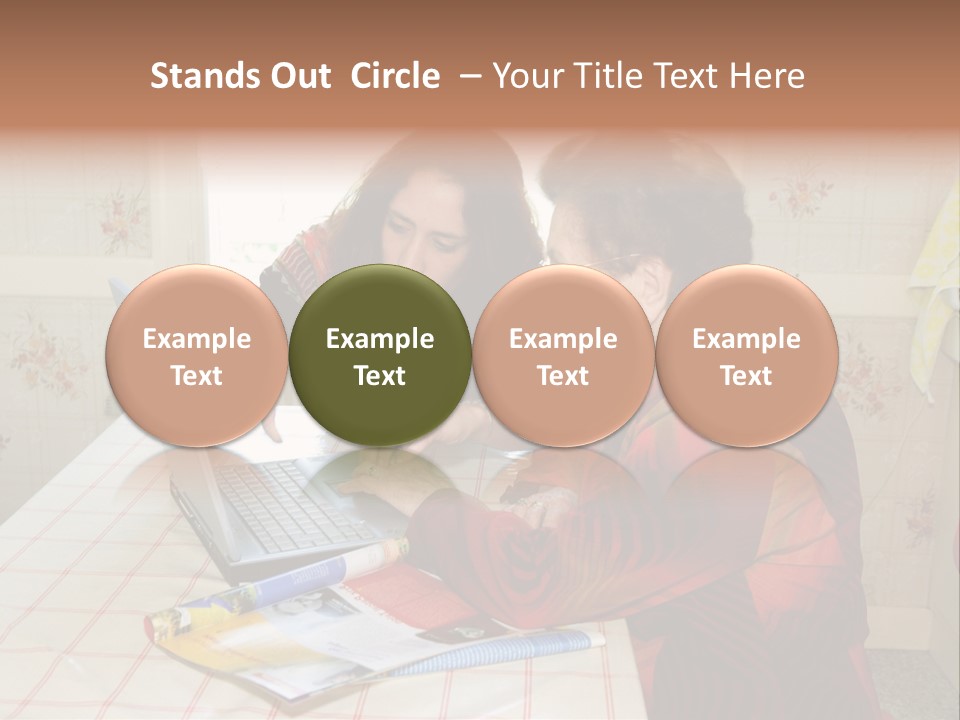 Stands Out Circle – Your Title Text Here

Example Text

Example Text

Example Text

Example Text